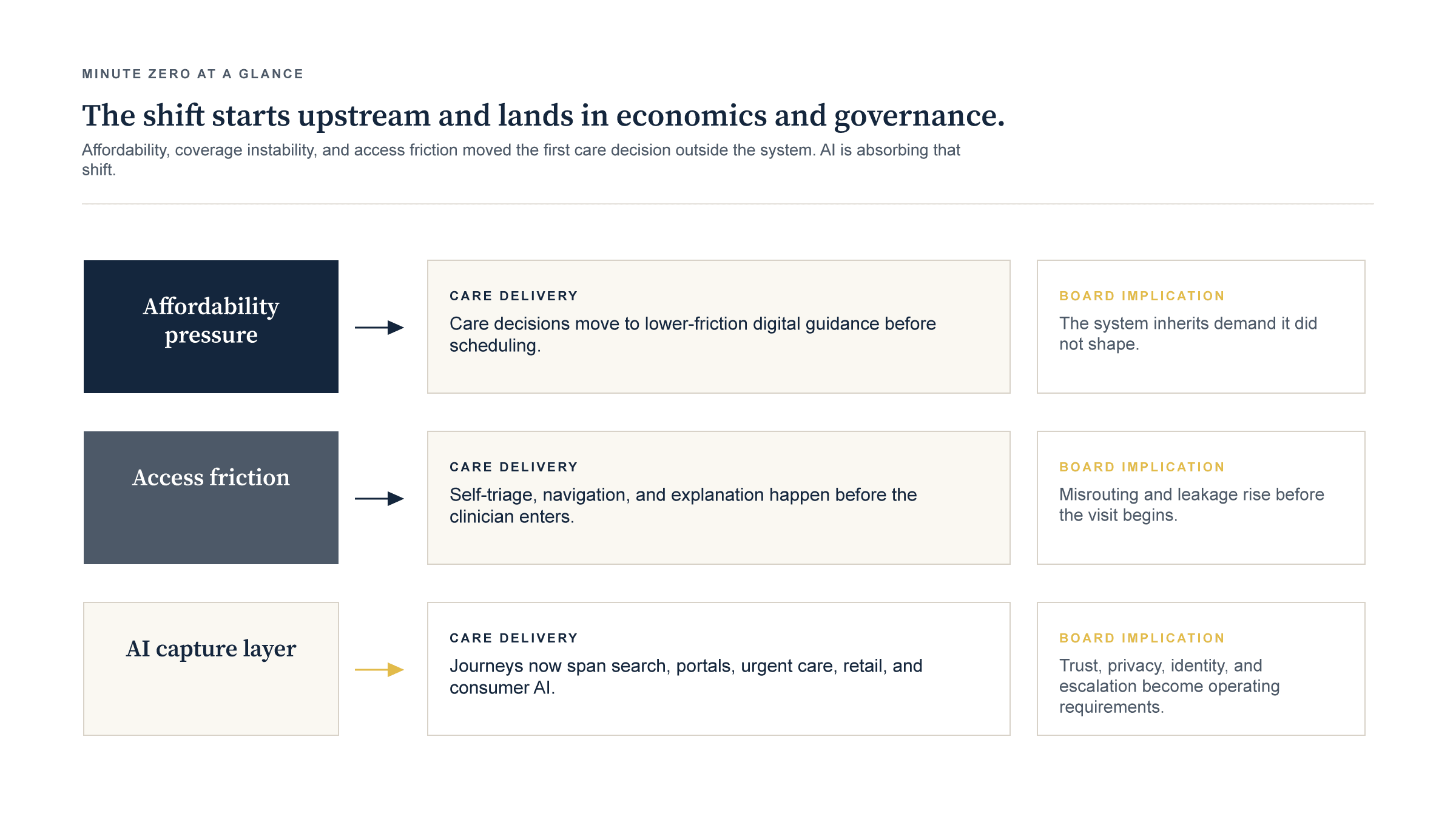 MINUTE ZERO AT A GLANCE

The shift starts upstream and lands in economics and governance.

Affordability, coverage instability, and access friction moved the first care decision outside the system. AI is absorbing that shift.

Affordability pressure

CARE DELIVERY

Care decisions move to lower-friction digital guidance before scheduling.

BOARD IMPLICATION

The system inherits demand it did not shape.

Access friction

CARE DELIVERY

Self-triage, navigation, and explanation happen before the clinician enters.

BOARD IMPLICATION

Misrouting and leakage rise before the visit begins.

AI capture layer

CARE DELIVERY

Journeys now span search, portals, urgent care, retail, and consumer AI.

BOARD IMPLICATION

Trust, privacy, identity, and escalation become operating requirements.